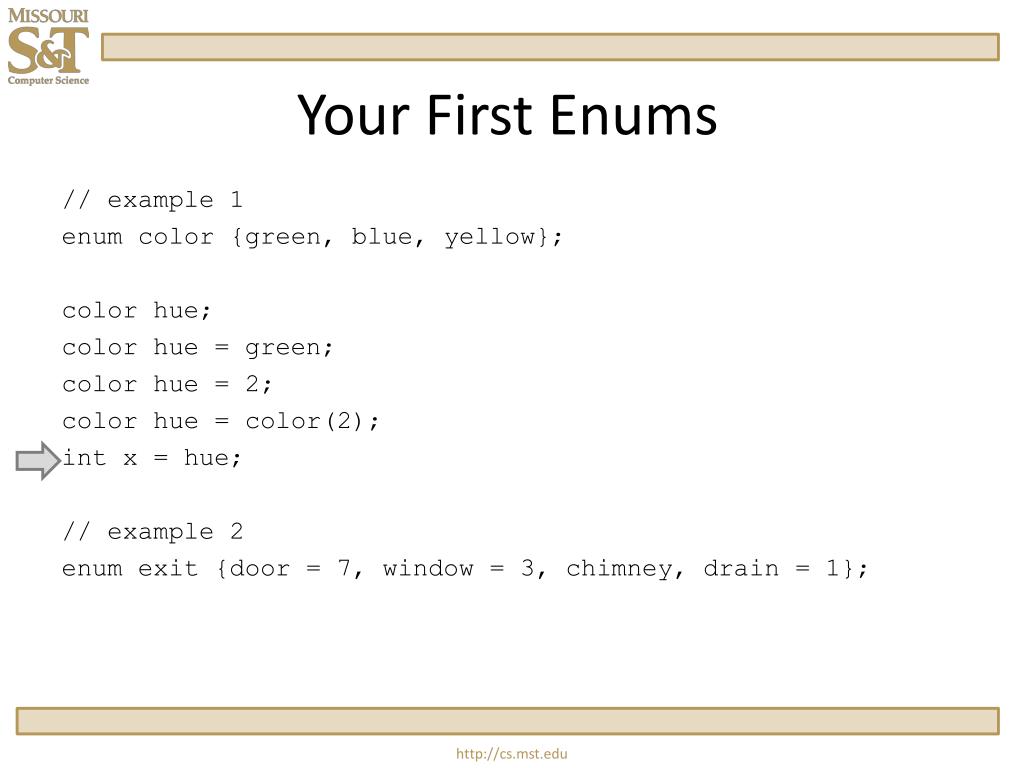 MISSOURI
S&T
Computer Science

Your First Enums

// example 1
enum color {green, blue, yellow};

color hue;
color hue = green;
color hue = 2;
color hue = color(2);
int x = hue;

// example 2
enum exit {door = 7, window = 3, chimney, drain = 1};

http://cs.mst.edu